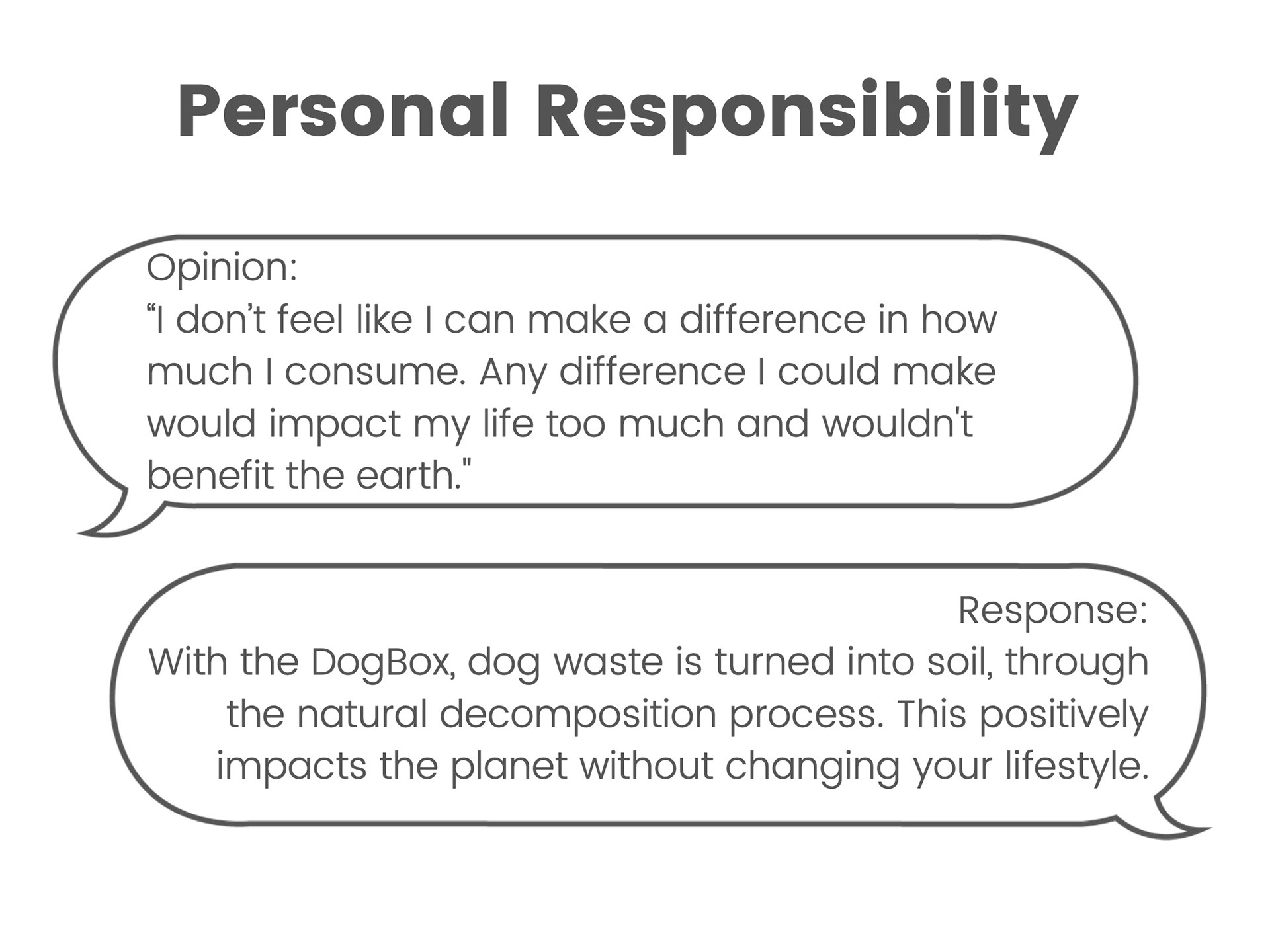 Personal Responsibility

Opinion:
“I don’t feel like I can make a difference in how much I consume. Any difference I could make would impact my life too much and wouldn't benefit the earth."

Response:
With the DogBox, dog waste is turned into soil, through the natural decomposition process. This positively impacts the planet without changing your lifestyle.